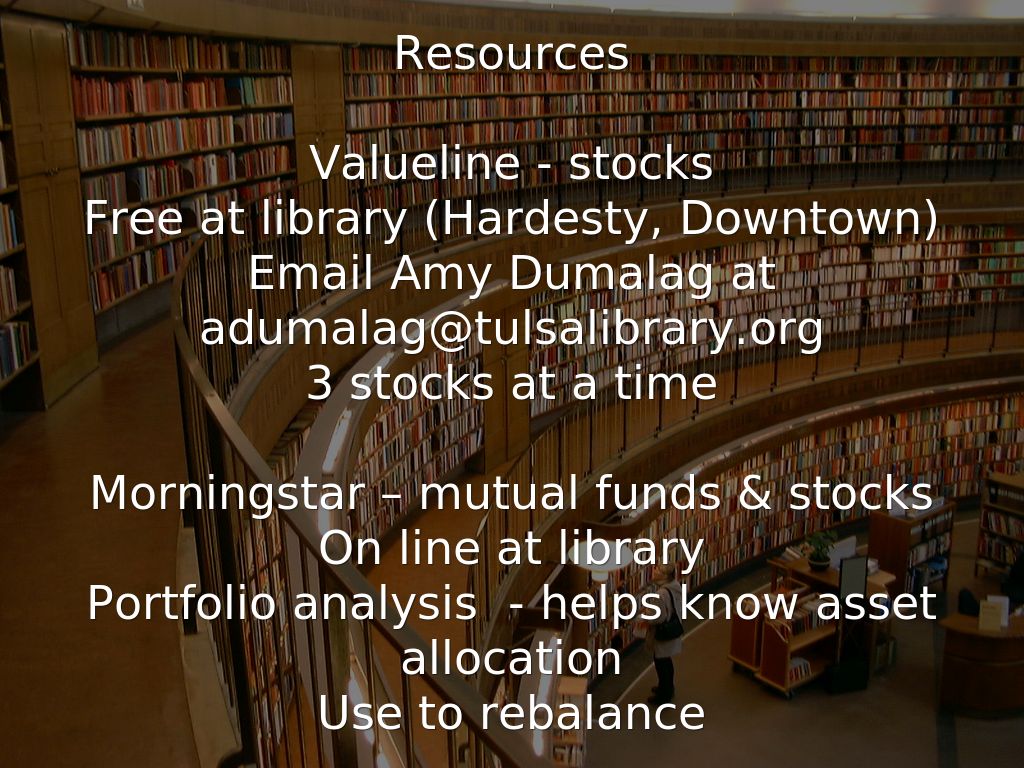 Resources

Valueline - stocks
Free at library (Hardesty, Downtown)
Email Amy Dumalag at
adumalag@tulsalibrary.org
3 stocks at a time

Morningstar – mutual funds & stocks
On line at library
Portfolio analysis - helps know asset allocation
Use to rebalance